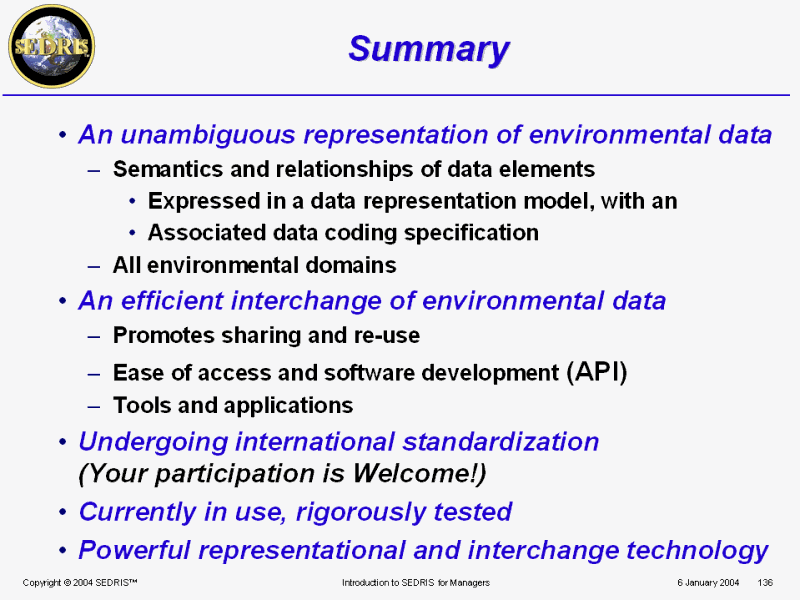 SEDRIS

Summary

• An unambiguous representation of environmental data
– Semantics and relationships of data elements
• Expressed in a data representation model, with an
• Associated data coding specification
– All environmental domains
• An efficient interchange of environmental data
– Promotes sharing and re-use
– Ease of access and software development (API)
– Tools and applications
• Undergoing international standardization (Your participation is Welcome!)
• Currently in use, rigorously tested
• Powerful representational and interchange technology

Copyright © 2004 SEDRIS™ Introduction to SEDRIS for Managers 6 January 2004 136